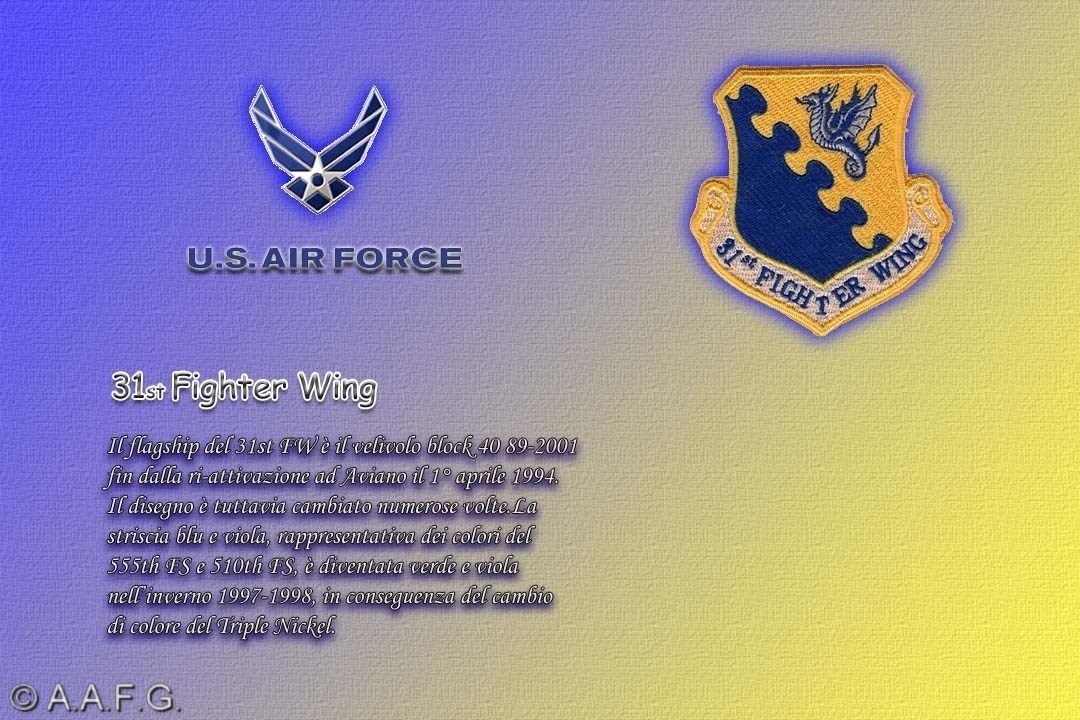 U.S. AIR FORCE

31st FIGHTER WING

31st Fighter Wing

Il flagship del 31st FW è il velivolo block 40 89-2001 fin dalla ri-attivazione ad Aviano il 1° aprile 1994. Il disegno è tuttavia cambiato numerose volte.La striscia blu e viola, rappresentativa dei colori del 555th FS e 510th FS, è diventata verde e viola nell'inverno 1997-1998, in conseguenza del cambio di colore del Triple Nickel.

© A.A.F.G.